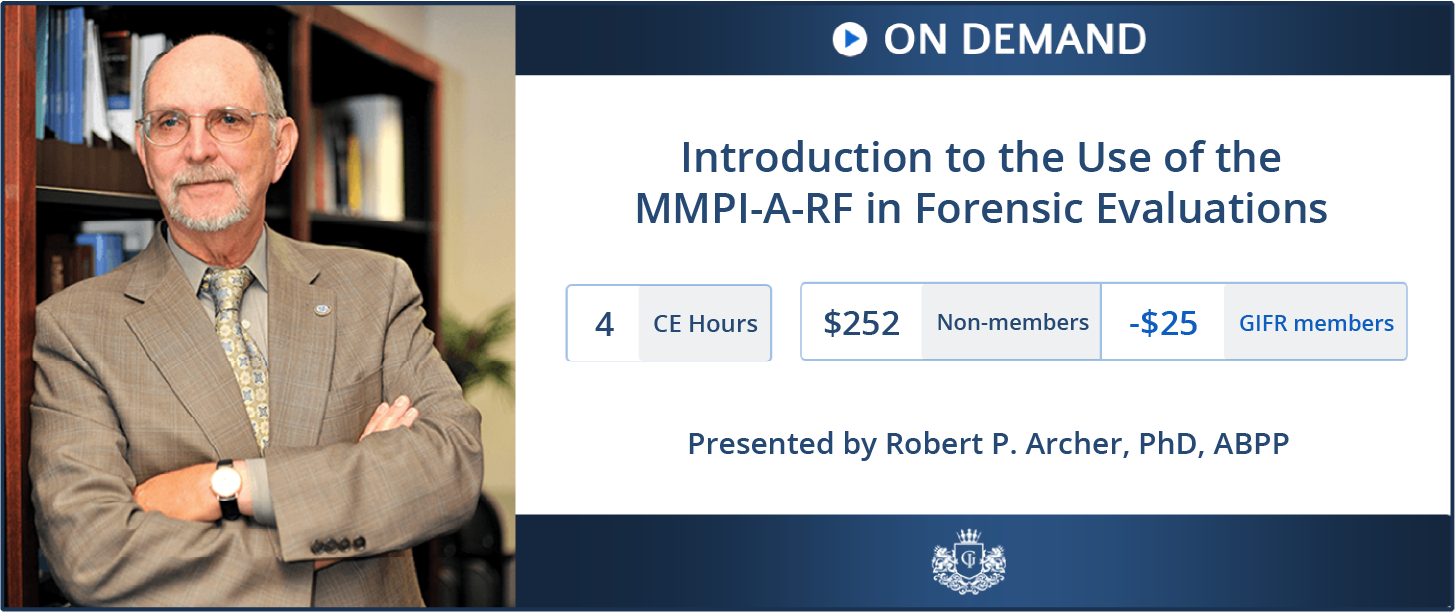 ON DEMAND

Introduction to the Use of the MMPI-A-RF in Forensic Evaluations

4 CE Hours

$252 Non-members

-$25 GIFR members

Presented by Robert P. Archer, PhD, ABPP

GI